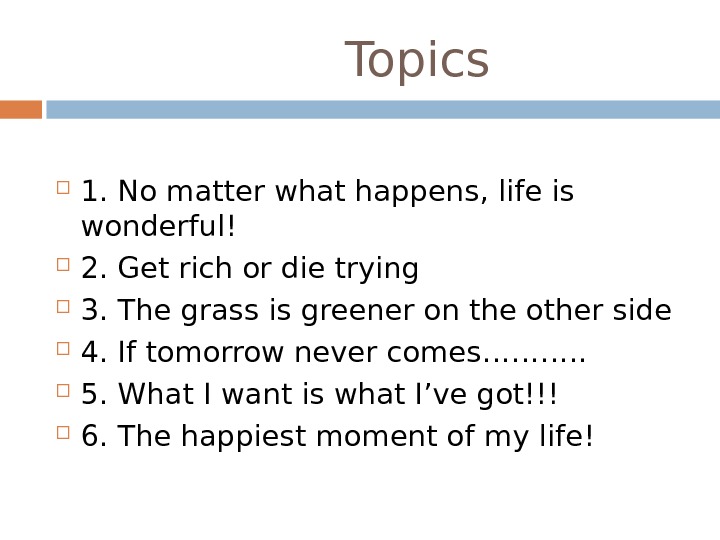 Topics

1. No matter what happens, life is wonderful!
2. Get rich or die trying
3. The grass is greener on the other side
4. If tomorrow never comes………..
5. What I want is what I’ve got!!!
6. The happiest moment of my life!